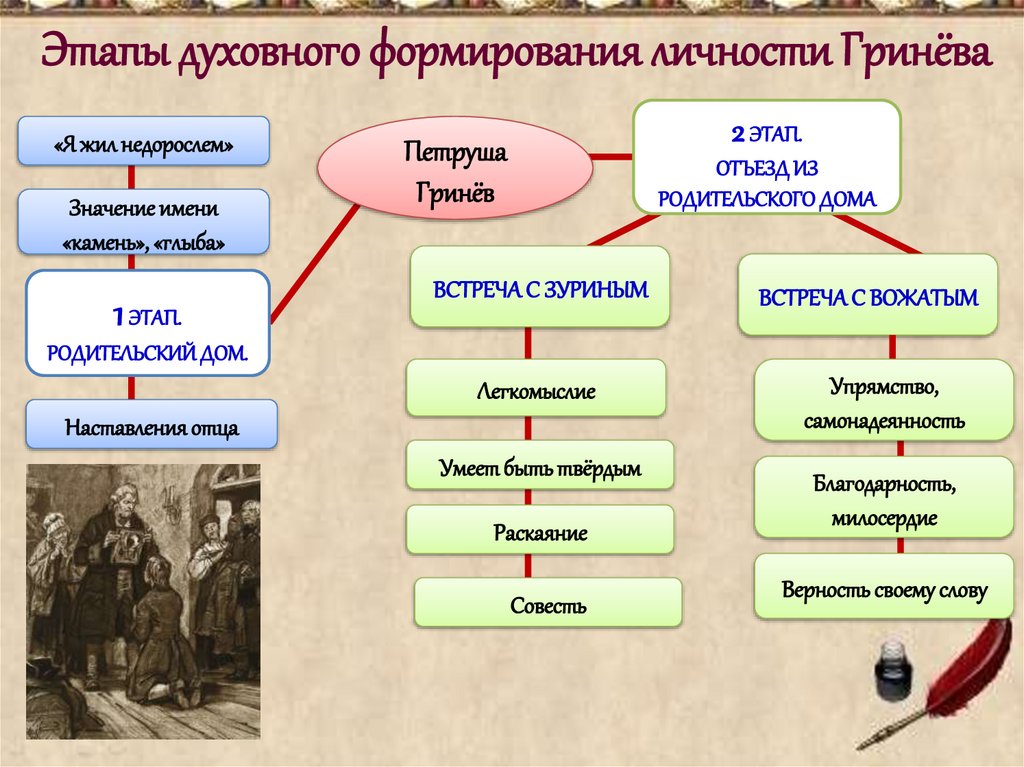 Этапы духовного формирования личности Гринёва

«Я жил недорослем»

Значение имени «камень», «глыба»

1 ЭТАП. РОДИТЕЛЬСКИЙ ДОМ.

Наставления отца

Петруша Гринёв

2 ЭТАП. ОТЪЕЗД ИЗ РОДИТЕЛЬСКОГО ДОМА

ВСТРЕЧА С ЗУРИНЫМ

Легкомыслие

Умеет быть твёрдым

Раскаяние

Совесть

ВСТРЕЧА С ВОЖАТЫМ

Упрямство, самонадеянность

Благодарность, милосердие

Верность своему слову